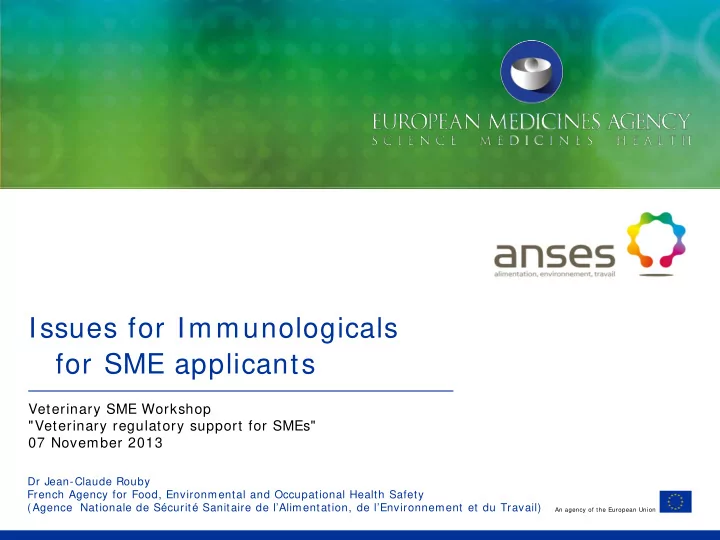 EUROPEAN MEDICINES AGENCY
SCIENCE MEDICINES HEALTH

anses
alimentation, environnement, travail

Issues for Immunologicals for SME applicants

Veterinary SME Workshop
"Veterinary regulatory support for SMEs"
07 November 2013

Dr Jean-Claude Rouby
French Agency for Food, Environmental and Occupational Health Safety
(Agence Nationale de Sécurité Sanitaire de l'Alimentation, de l'Environnement et du Travail)

An agency of the European Union